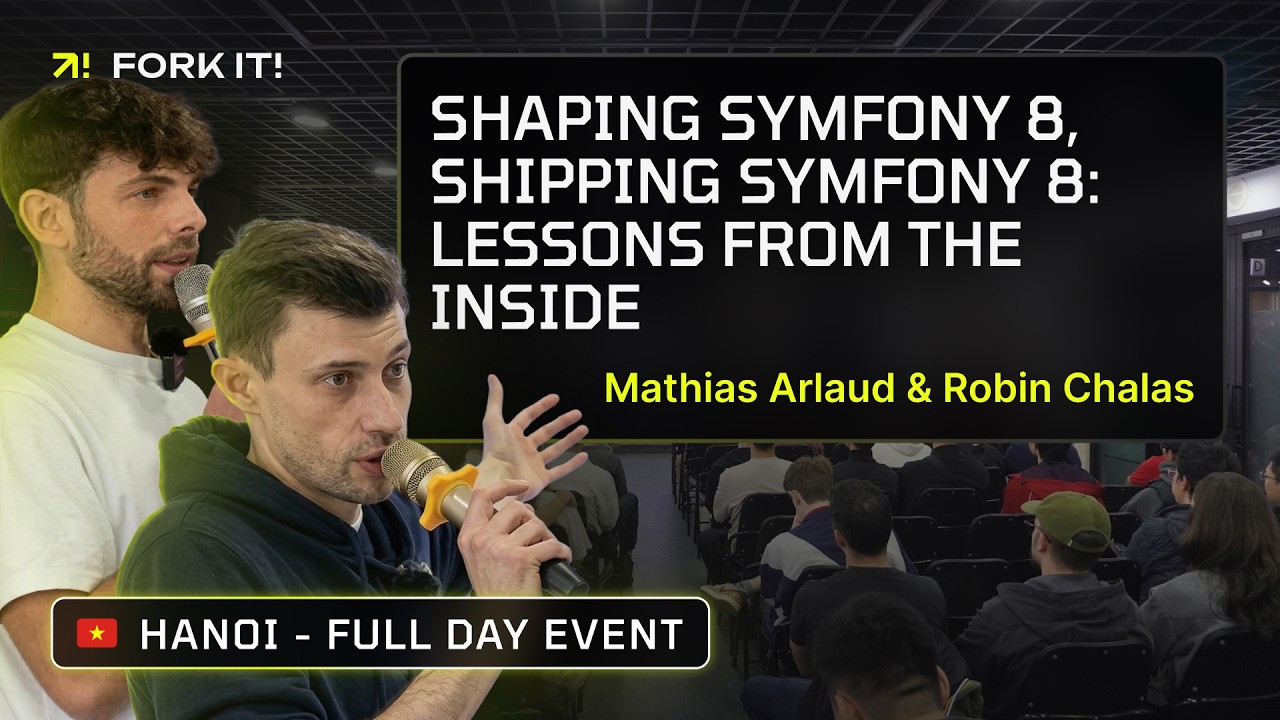 FORK IT!

SHAPING SYMFONY 8, SHIPPING SYMFONY 8: LESSONS FROM THE INSIDE

Mathias Arlaud & Robin Chalas

HANOI - FULL DAY EVENT